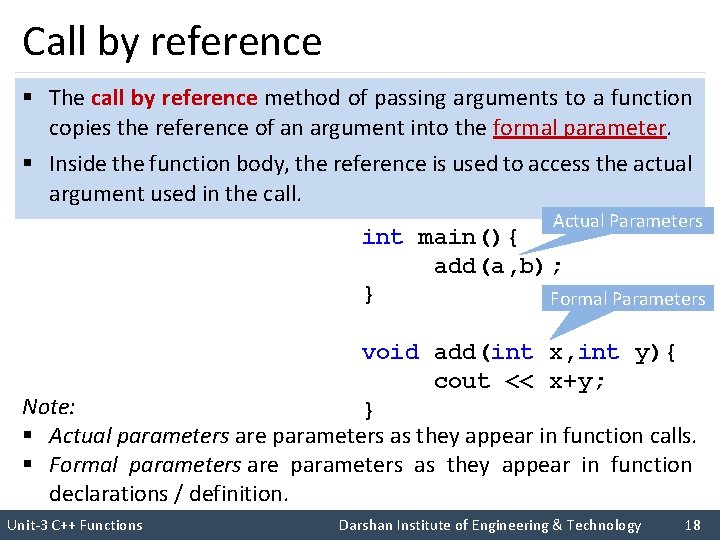 Call by reference

▪ The call by reference method of passing arguments to a function copies the reference of an argument into the formal parameter.

▪ Inside the function body, the reference is used to access the actual argument used in the call.

Actual Parameters

int main(){
    add(a,b);
}

Formal Parameters

void add(int x,int y){
    cout << x+y;
}

Note:

▪ Actual parameters are parameters as they appear in function calls.

▪ Formal parameters are parameters as they appear in function declarations / definition.

Unit-3 C++ Functions    Darshan Institute of Engineering & Technology    18